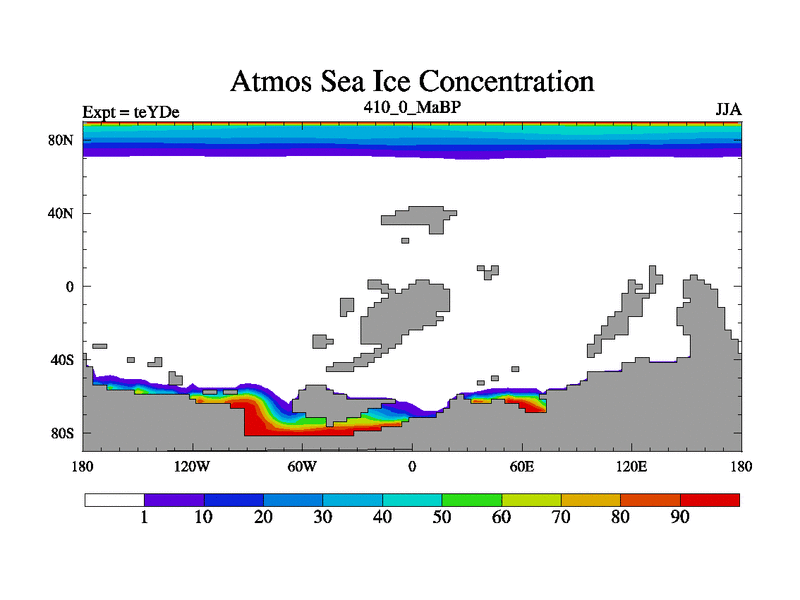 Atmos Sea Ice Concentration

Expt = teYDe

410_0_MaBP

JJA

80N

40N

0

40S

80S

180

120W

60W

0

60E

120E

180

1

10

20

30

40

50

60

70

80

90